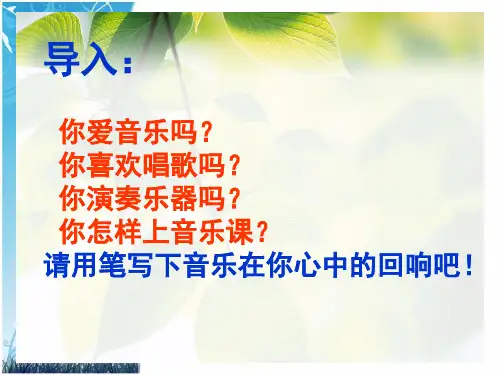 导入：

你爱音乐吗？
你喜欢唱歌吗？
你演奏乐器吗？
你怎样上音乐课？
请用笔写下音乐在你心中的回响吧！